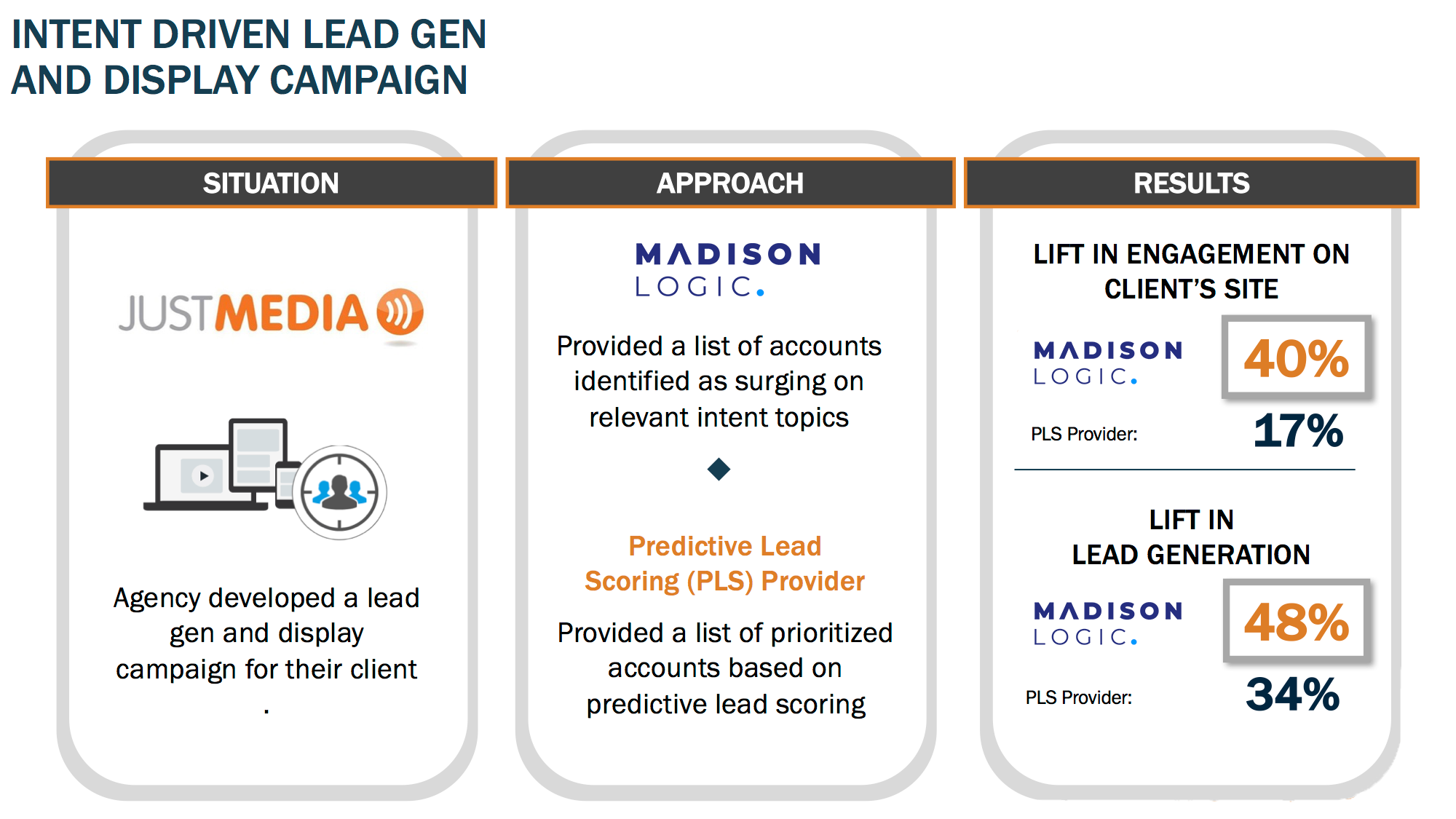 INTENT DRIVEN LEAD GEN AND DISPLAY CAMPAIGN

SITUATION

JUSTMEDIA

Agency developed a lead gen and display campaign for their client .

APPROACH

MADISON LOGIC.

Provided a list of accounts identified as surging on relevant intent topics

Predictive Lead Scoring (PLS) Provider

Provided a list of prioritized accounts based on predictive lead scoring

RESULTS

LIFT IN ENGAGEMENT ON CLIENT'S SITE

MADISON LOGIC. 40%

PLS Provider: 17%

LIFT IN LEAD GENERATION

MADISON LOGIC. 48%

PLS Provider: 34%